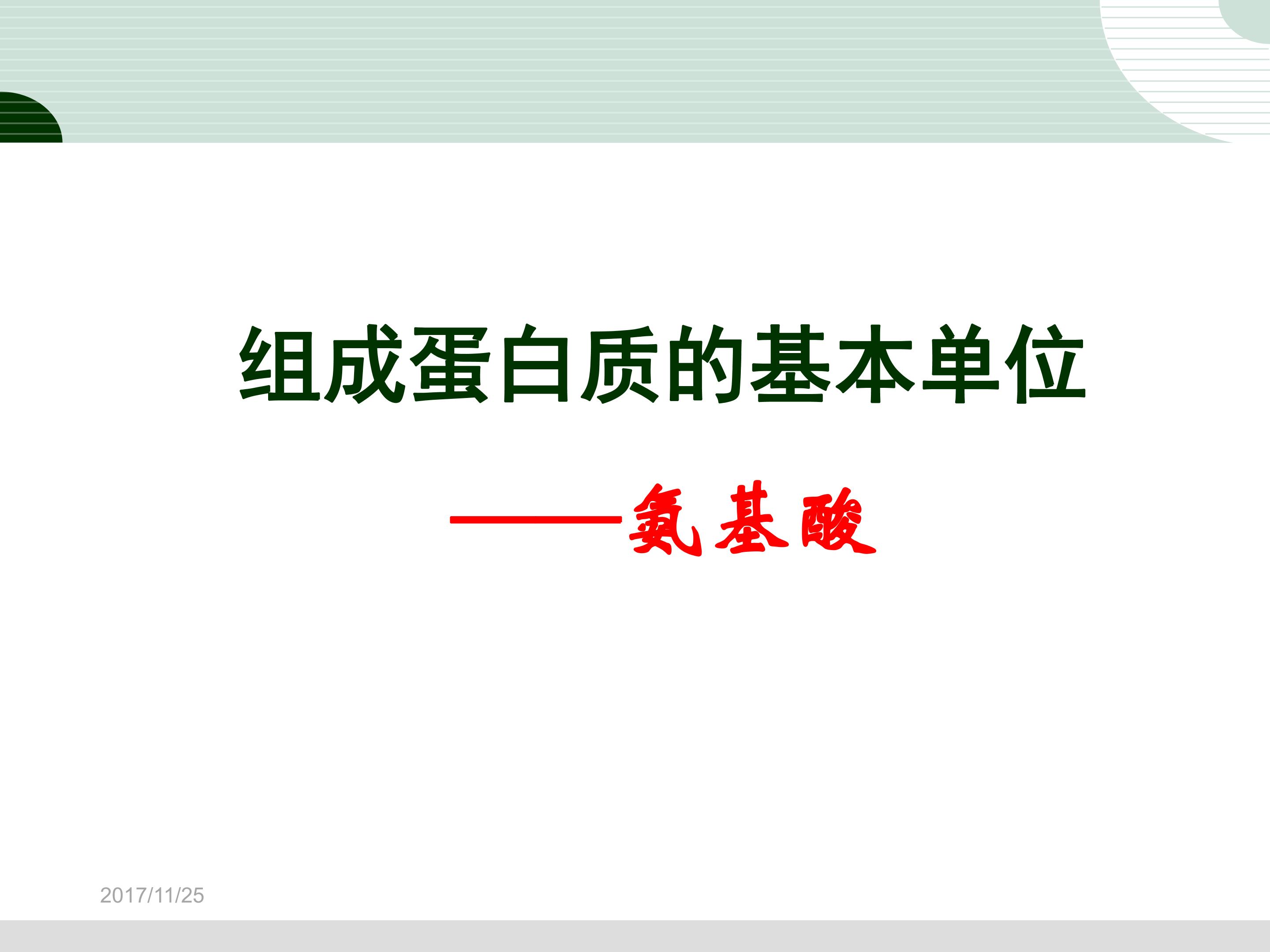 组成蛋白质的基本单位

——氨基酸

2017/11/25